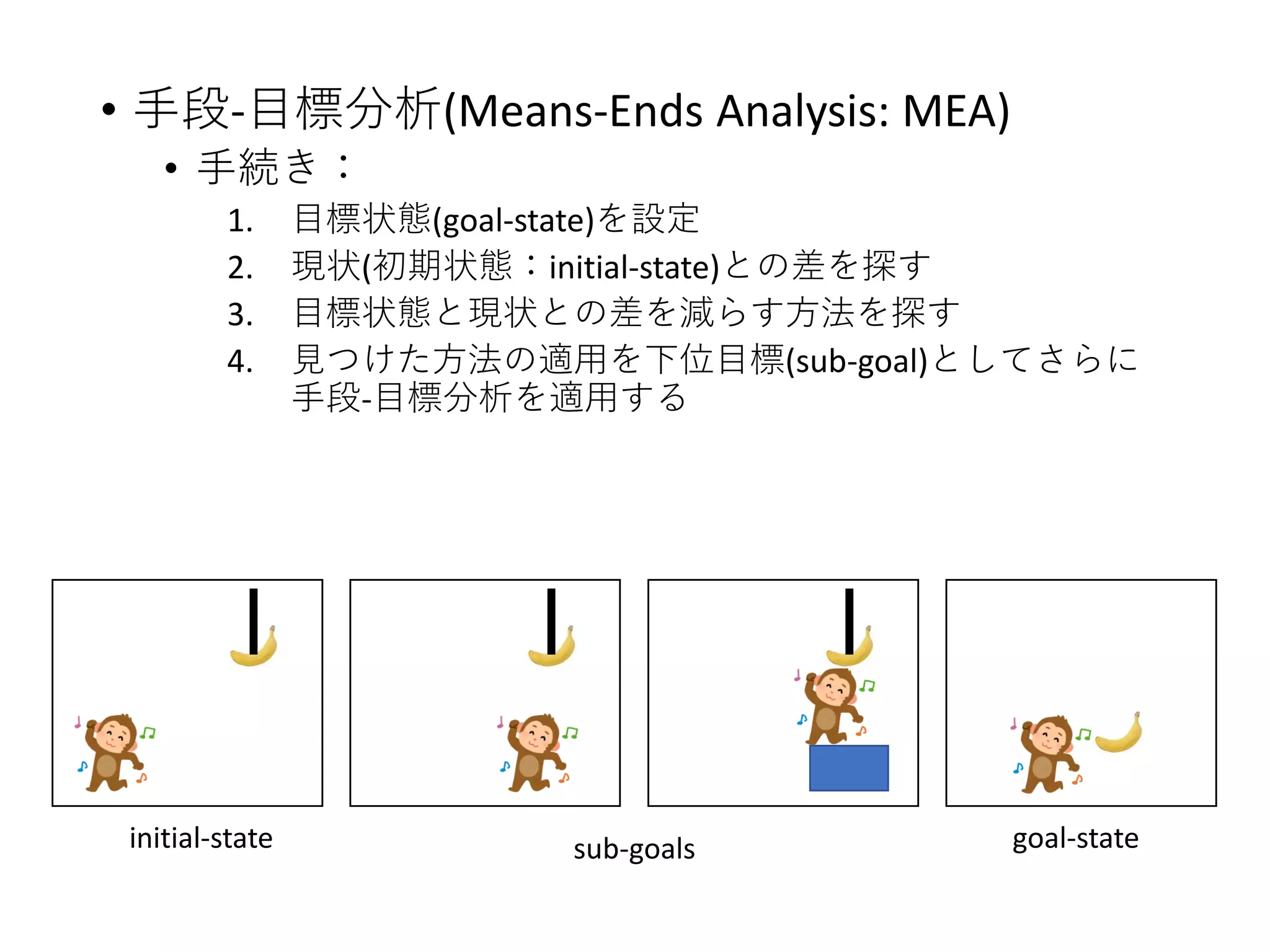 • 手段-目標分析(Means-Ends Analysis: MEA)

• 手続き：

1. 目標状態(goal-state)を設定
2. 現状(初期状態：initial-state)との差を探す
3. 目標状態と現状との差を減らす方法を探す
4. 見つけた方法の適用を下位目標(sub-goal)としてさらに手段-目標分析を適用する

initial-state

sub-goals

goal-state